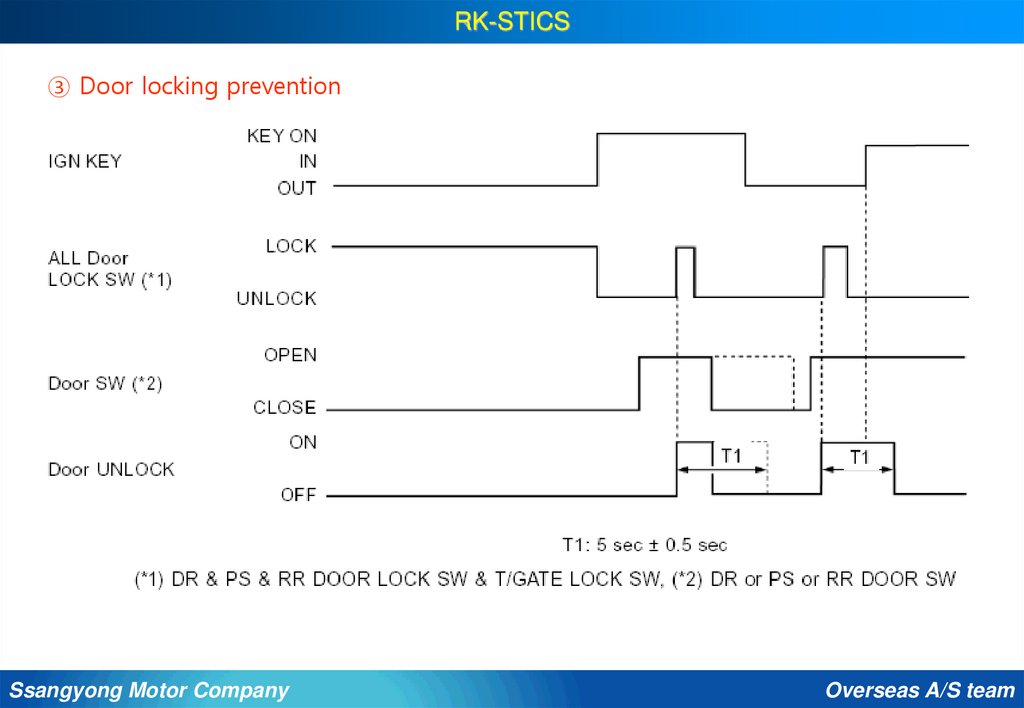 RK-STICS

③ Door locking prevention

IGN KEY

KEY ON
IN
OUT

ALL Door LOCK SW (*1)

LOCK
UNLOCK

Door SW (*2)

OPEN
CLOSE

Door UNLOCK

ON
OFF

T1

T1

T1: 5 sec ± 0.5 sec

(*1) DR & PS & RR DOOR LOCK SW & T/GATE LOCK SW, (*2) DR or PS or RR DOOR SW

Ssangyong Motor Company

Overseas A/S team